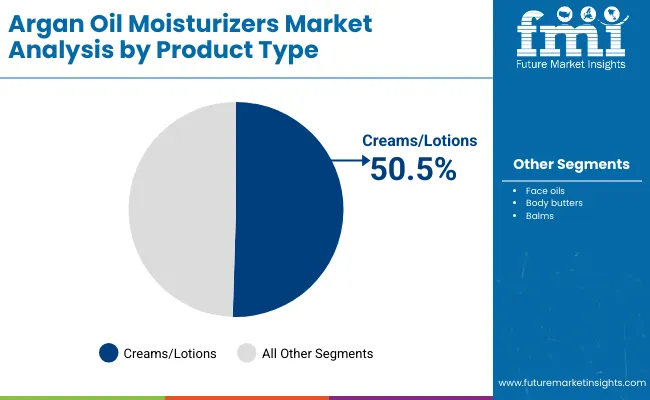 Argan Oil Moisturizers Market Analysis by Product Type

fmi
Future Market Insights

Creams/Lotions
50.5%

Other Segments

- Face oils
- Body butters
- Balms

Creams/Lotions All Other Segments

www.futuremarketinsights.com